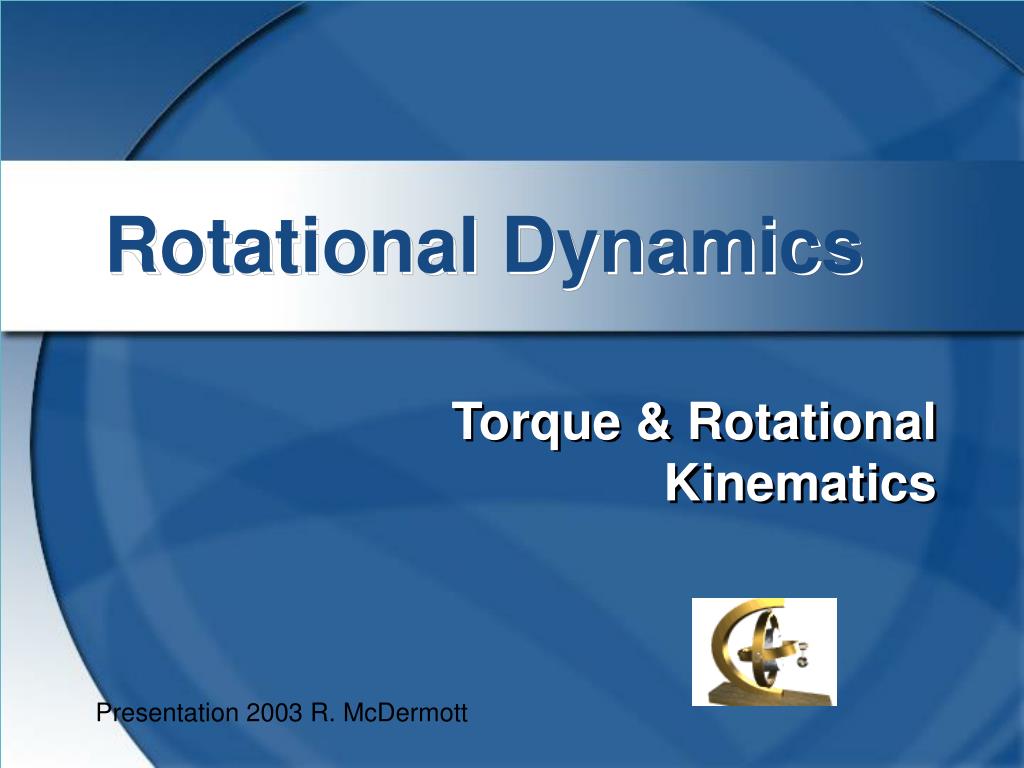 Rotational Dynamics

Torque & Rotational Kinematics

Presentation 2003 R. McDermott